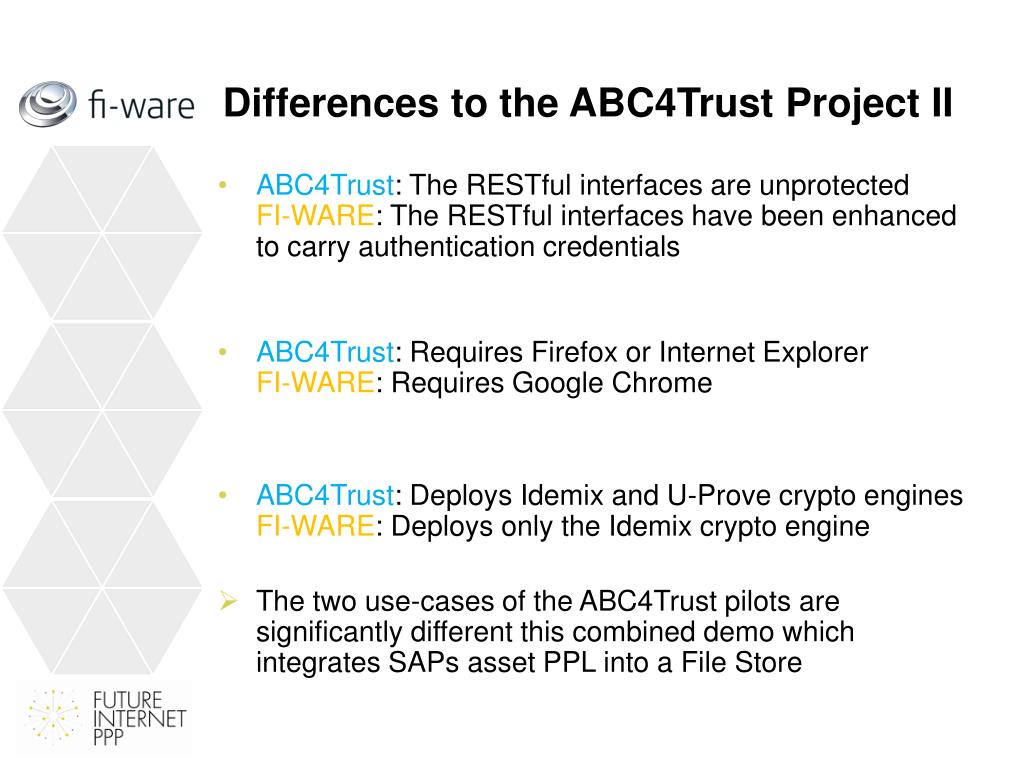 fi-ware

Differences to the ABC4Trust Project II

• ABC4Trust: The RESTful interfaces are unprotected
FI-WARE: The RESTful interfaces have been enhanced to carry authentication credentials

• ABC4Trust: Requires Firefox or Internet Explorer
FI-WARE: Requires Google Chrome

• ABC4Trust: Deploys Idemix and U-Prove crypto engines
FI-WARE: Deploys only the Idemix crypto engine

➢ The two use-cases of the ABC4Trust pilots are significantly different this combined demo which integrates SAPs asset PPL into a File Store

FUTURE INTERNET PPP